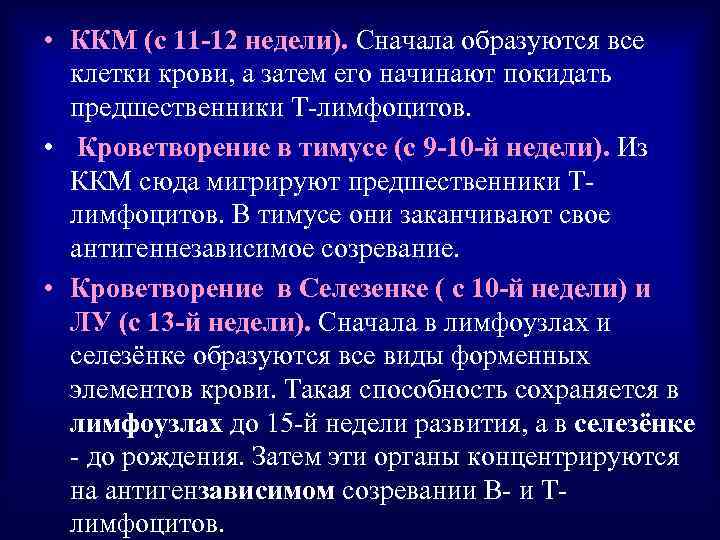 • ККМ (с 11-12 недели). Сначала образуются все клетки крови, а затем его начинают покидать предшественники Т-лимфоцитов.

• Кроветворение в тимусе (с 9-10-й недели). Из ККМ сюда мигрируют предшественники Т-лимфоцитов. В тимусе они заканчивают свое антигеннезависимое созревание.

• Кроветворение в Селезенке ( с 10-й недели) и ЛУ (с 13-й недели). Сначала в лимфоузлах и селезёнке образуются все виды форменных элементов крови. Такая способность сохраняется в лимфоузлах до 15-й недели развития, а в селезёнке - до рождения. Затем эти органы концентрируются на антигензависимом созревании В- и Т-лимфоцитов.